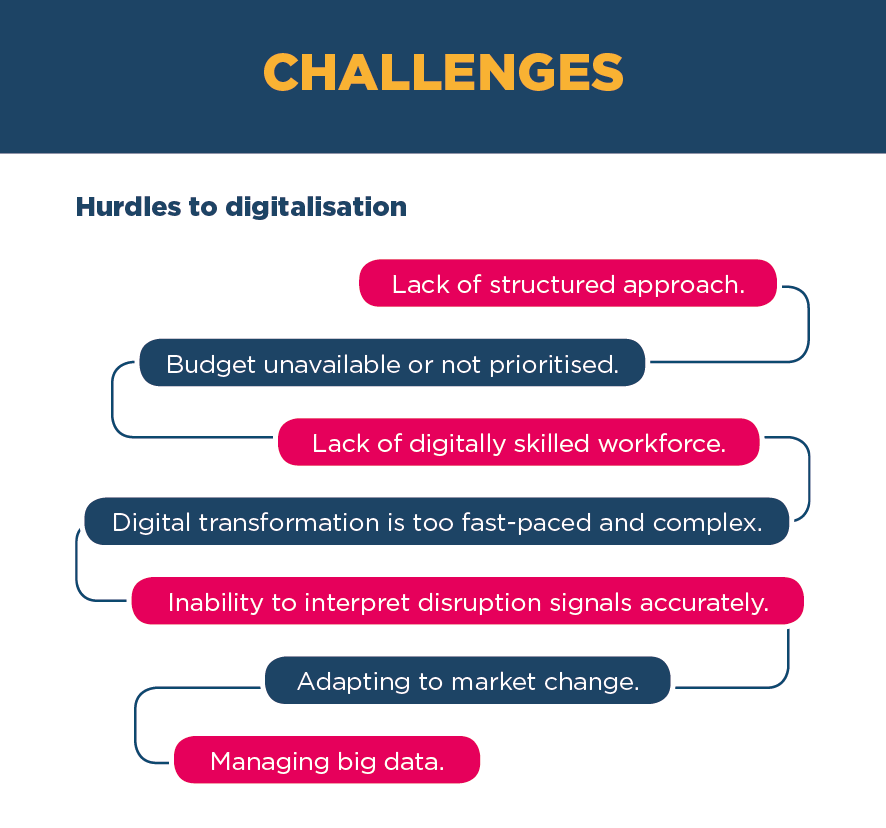 CHALLENGES

Hurdles to digitalisation

Lack of structured approach.

Budget unavailable or not prioritised.

Lack of digitally skilled workforce.

Digital transformation is too fast-paced and complex.

Inability to interpret disruption signals accurately.

Adapting to market change.

Managing big data.